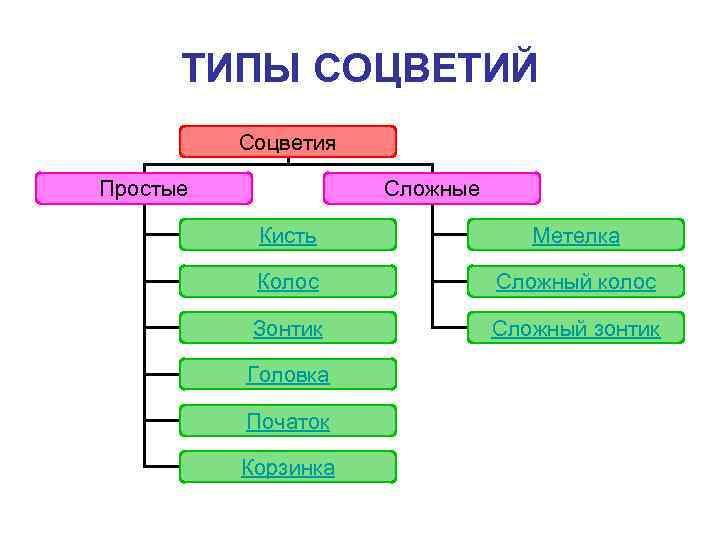 ТИПЫ СОЦВЕТИЙ

Соцветия

Простые

Кисть

Колос

Зонтик

Головка

Початок

Корзинка

Сложные

Метелка

Сложный колос

Сложный зонтик